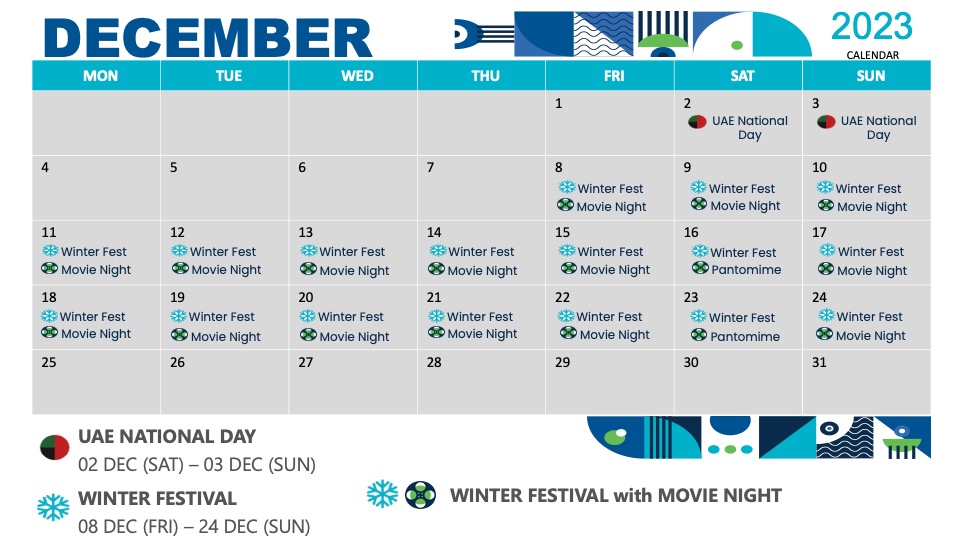 DECEMBER

2023
CALENDAR

| MON | TUE | WED | THU | FRI | SAT | SUN |
|---|---|---|---|---|---|---|
| | | | | 1 | 2 UAE National Day | 3 UAE National Day |
| 4 | 5 | 6 | 7 | 8 Winter Fest Movie Night | 9 Winter Fest Movie Night | 10 Winter Fest Movie Night |
| 11 Winter Fest Movie Night | 12 Winter Fest Movie Night | 13 Winter Fest Movie Night | 14 Winter Fest Movie Night | 15 Winter Fest Movie Night | 16 Winter Fest Pantomime | 17 Winter Fest Movie Night |
| 18 Winter Fest Movie Night | 19 Winter Fest Movie Night | 20 Winter Fest Movie Night | 21 Winter Fest Movie Night | 22 Winter Fest Movie Night | 23 Winter Fest Pantomime | 24 Winter Fest Movie Night |
| 25 | 26 | 27 | 28 | 29 | 30 | 31 |

UAE NATIONAL DAY
02 DEC (SAT) – 03 DEC (SUN)

WINTER FESTIVAL
08 DEC (FRI) – 24 DEC (SUN)

WINTER FESTIVAL with MOVIE NIGHT